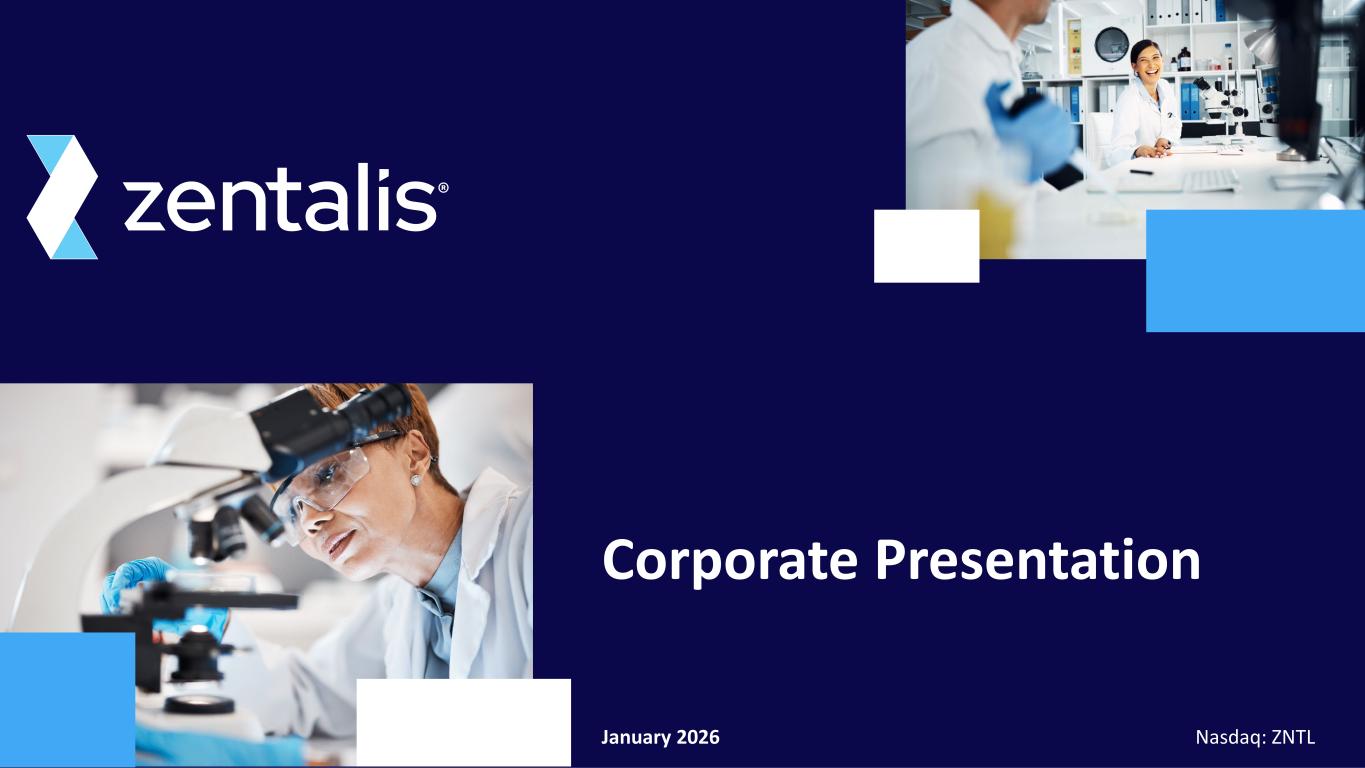 zentalis®

Corporate Presentation

January 2026

Nasdaq: ZNTL